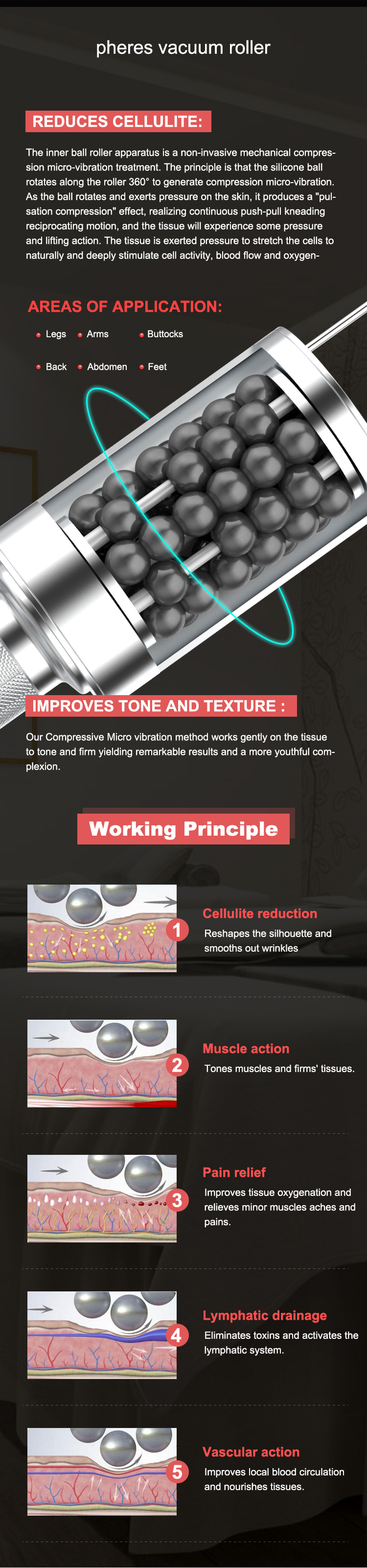 pheres vacuum roller

REDUCES CELLULITE:

The inner ball roller apparatus is a non-invasive mechanical compression micro-vibration treatment. The principle is that the silicone ball rotates along the roller 360° to generate compression micro-vibration. As the ball rotates and exerts pressure on the skin, it produces a "pulsation compression" effect, realizing continuous push-pull kneading reciprocating motion, and the tissue will experience some pressure and lifting action. The tissue is exerted pressure to stretch the cells to naturally and deeply stimulate cell activity, blood flow and oxygen-

AREAS OF APPLICATION:

Legs
Arms
Buttocks
Back
Abdomen
Feet

IMPROVES TONE AND TEXTURE :

Our Compressive Micro vibration method works gently on the tissue to tone and firm yielding remarkable results and a more youthful complexion.

Working Principle

1
Cellulite reduction
Reshapes the silhouette and smooths out wrinkles

2
Muscle action
Tones muscles and firms' tissues.

3
Pain relief
Improves tissue oxygenation and relieves minor muscles aches and pains.

4
Lymphatic drainage
Eliminates toxins and activates the lymphatic system.

5
Vascular action
Improves local blood circulation and nourishes tissues.